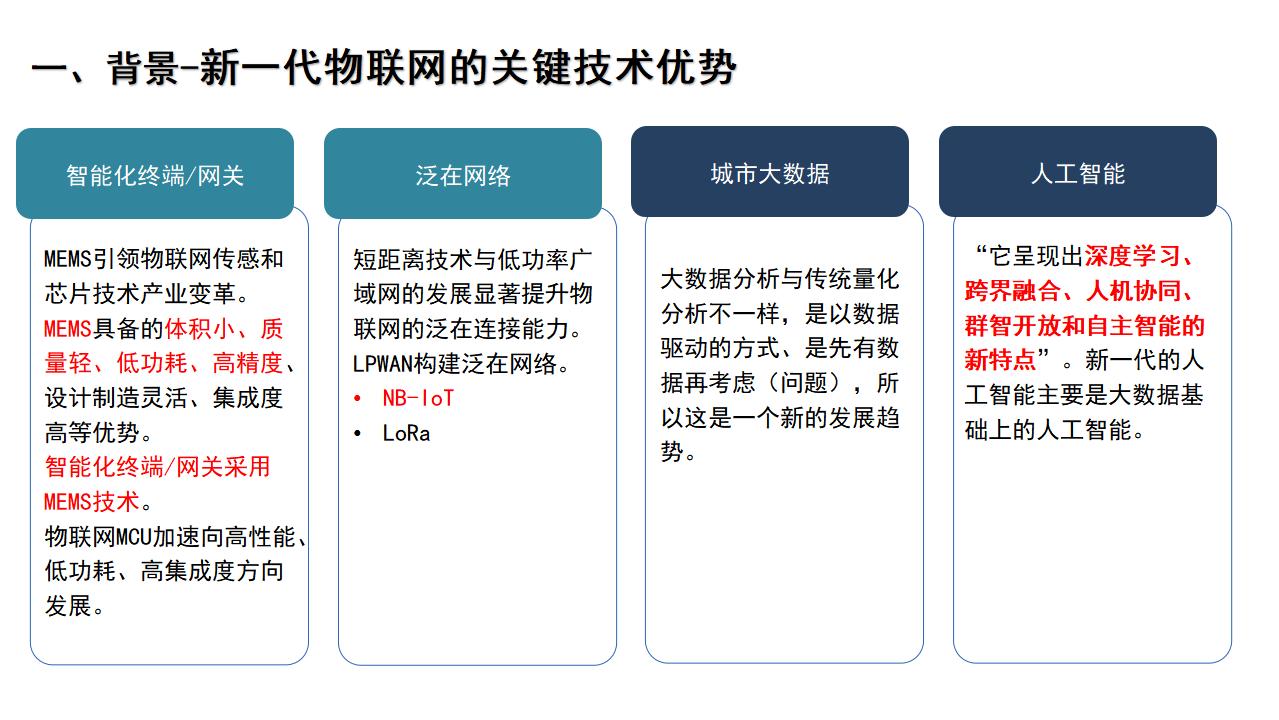 一、背景-新一代物联网的关键技术优势

智能化终端/网关

MEMS引领物联网传感和芯片技术产业变革。
MEMS具备的体积小、质量轻、低功耗、高精度、设计制造灵活、集成度高等优势。
智能化终端/网关采用MEMS技术。
物联网MCU加速向高性能、低功耗、高集成度方向发展。

泛在网络

短距离技术与低功率广域网的发展显著提升物联网的泛在连接能力。
LPWAN构建泛在网络。
• NB-IoT
• LoRa

城市大数据

大数据分析与传统量化分析不一样，是以数据驱动的方式、是先有数据再考虑（问题），所以这是一个新的发展趋势。

人工智能

“它呈现出深度学习、跨界融合、人机协同、群智开放和自主智能的新特点”。新一代的人工智能主要是大数据基础上的人工智能。